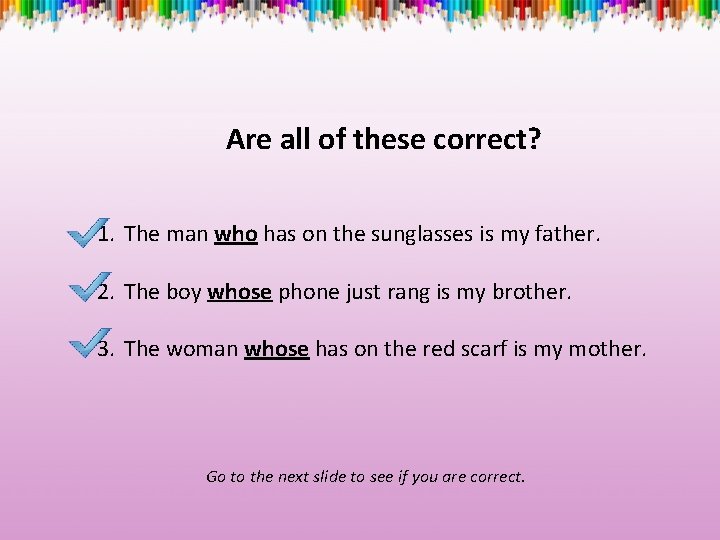 Are all of these correct?

1. The man who has on the sunglasses is my father.

2. The boy whose phone just rang is my brother.

3. The woman whose has on the red scarf is my mother.

Go to the next slide to see if you are correct.